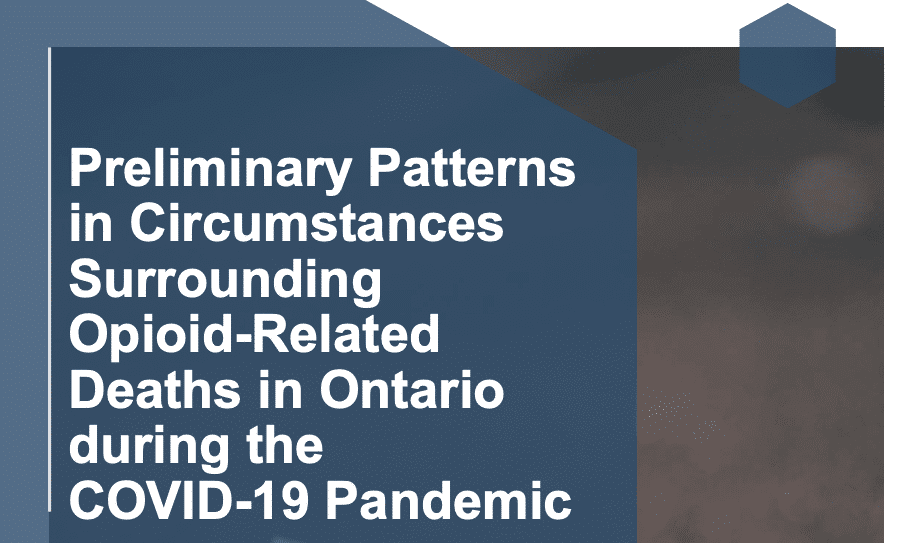 Preliminary Patterns in Circumstances Surrounding Opioid-Related Deaths in Ontario during the COVID-19 Pandemic